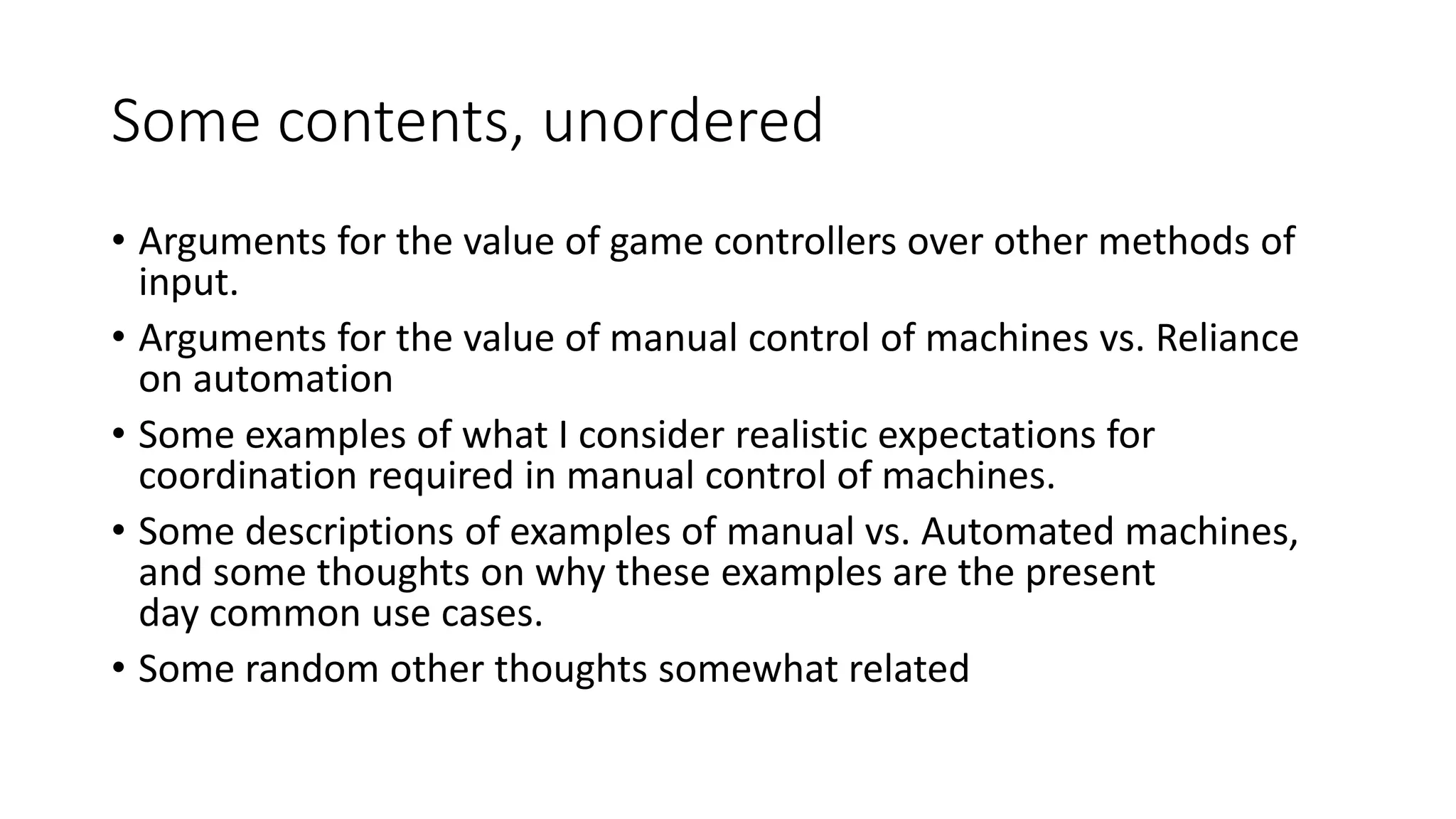 Some contents, unordered

• Arguments for the value of game controllers over other methods of input.
• Arguments for the value of manual control of machines vs. Reliance on automation
• Some examples of what I consider realistic expectations for coordination required in manual control of machines.
• Some descriptions of examples of manual vs. Automated machines, and some thoughts on why these examples are the present day common use cases.
• Some random other thoughts somewhat related